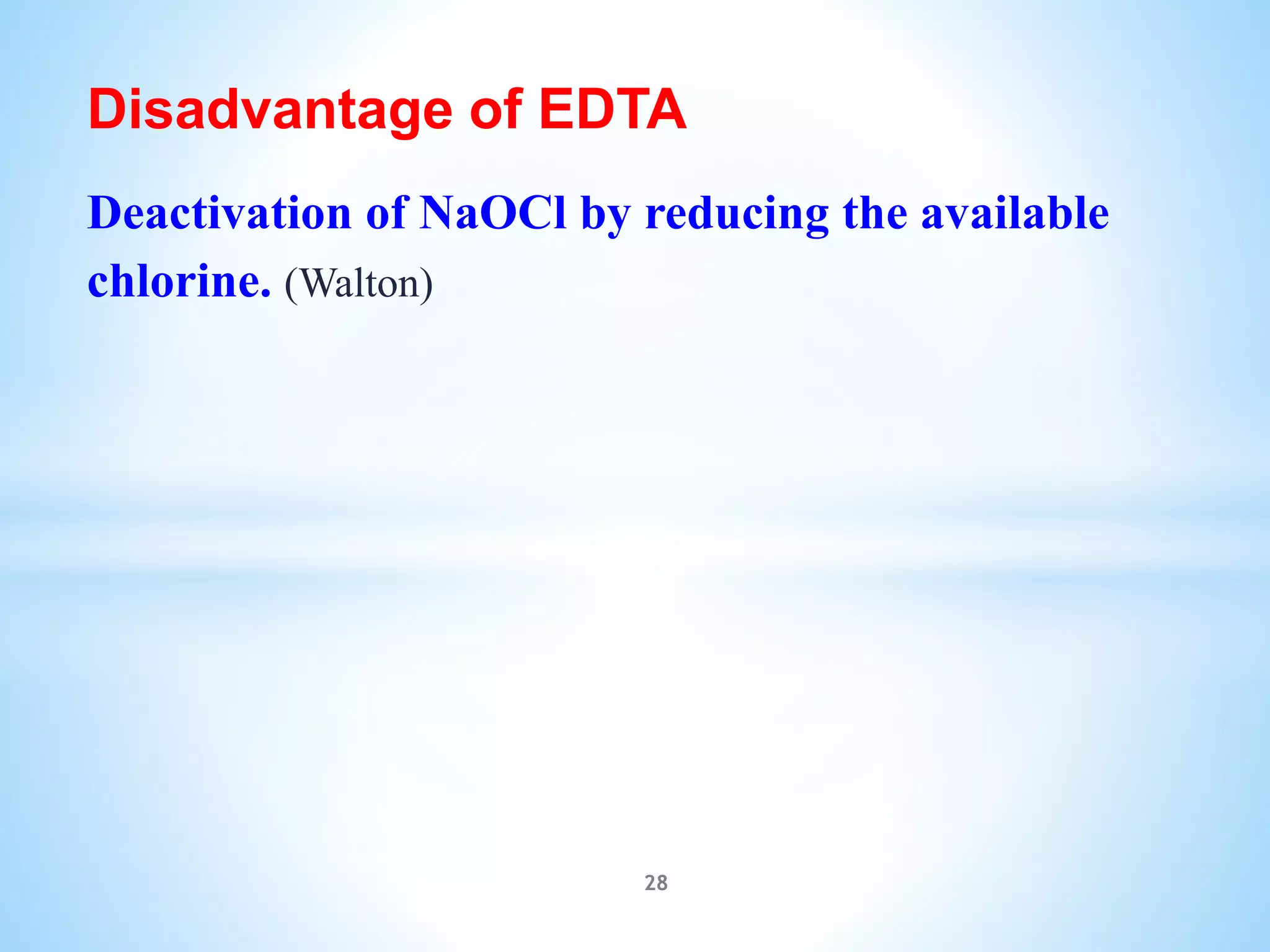 Disadvantage of EDTA

Deactivation of NaOCl by reducing the available chlorine. (Walton)

28